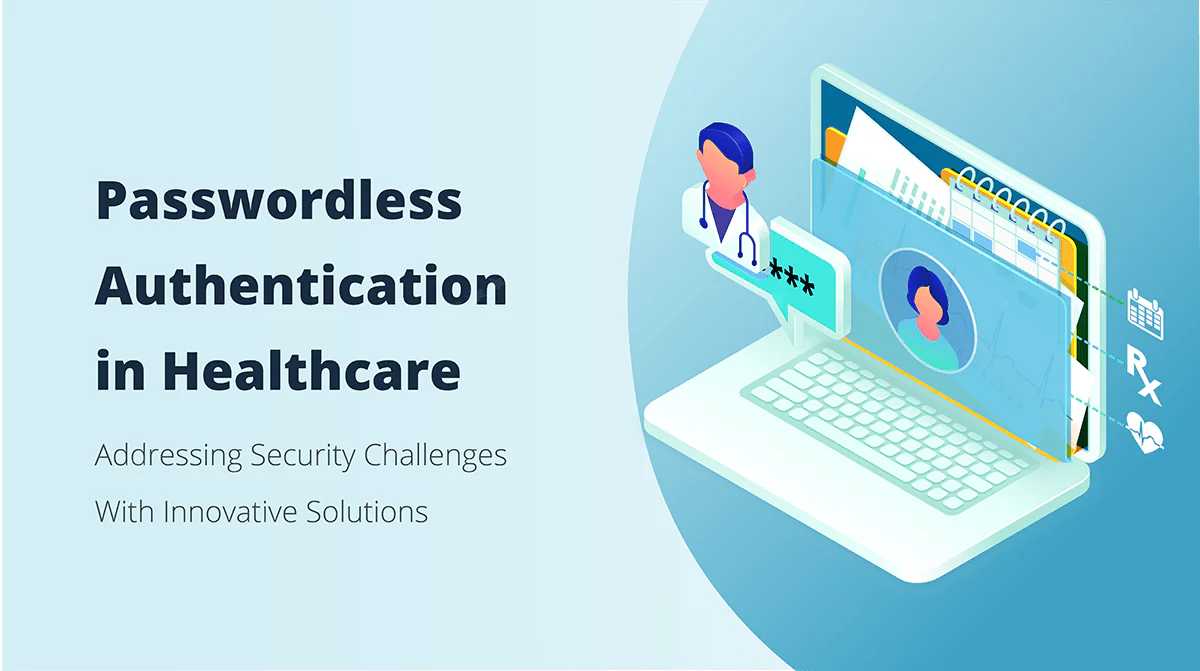 Passwordless Authentication in Healthcare

Addressing Security Challenges With Innovative Solutions

***

Rx